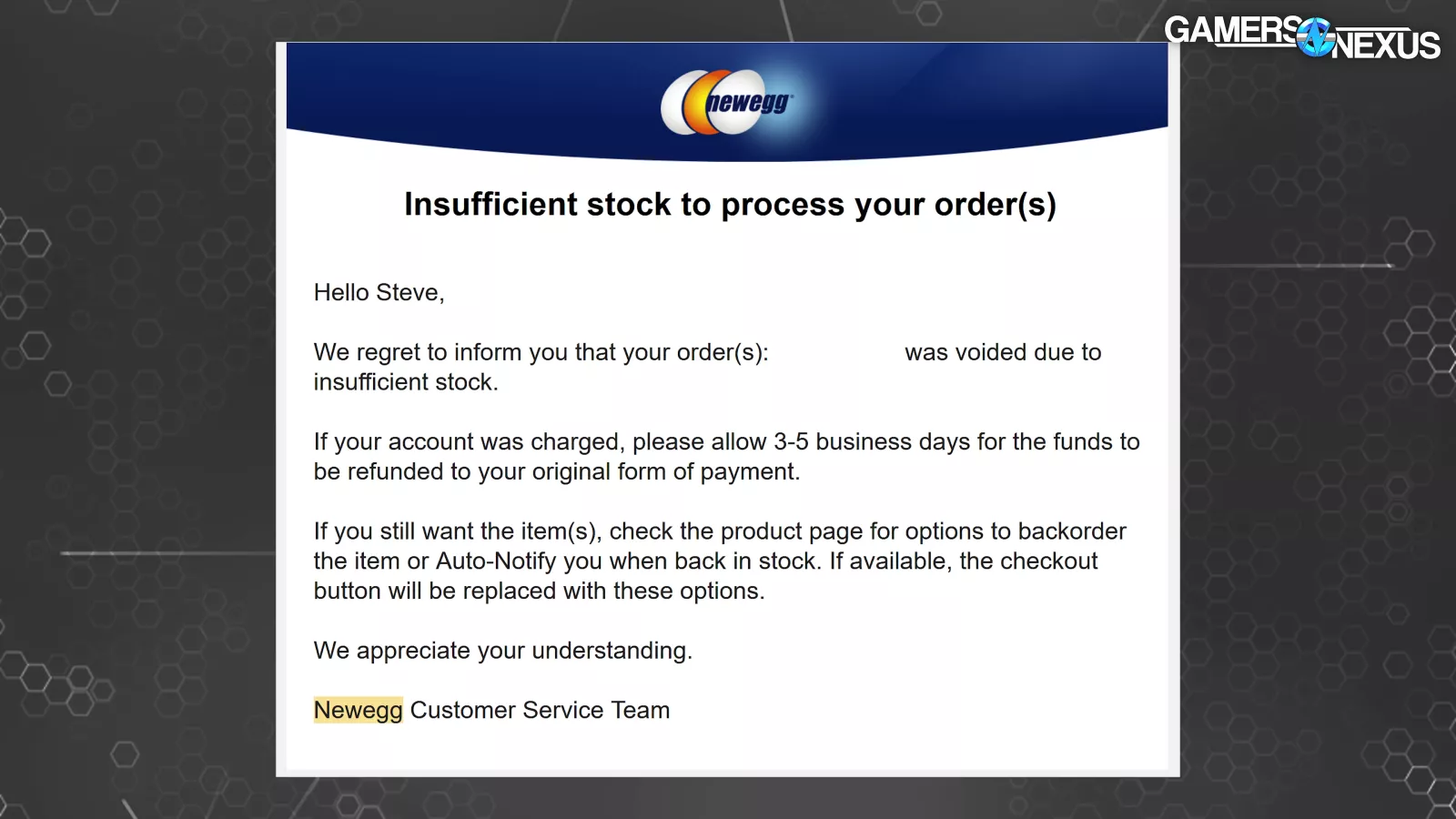 GAMERS NEXUS

newegg

Insufficient stock to process your order(s)

Hello Steve,

We regret to inform you that your order(s): was voided due to insufficient stock.

If your account was charged, please allow 3-5 business days for the funds to be refunded to your original form of payment.

If you still want the item(s), check the product page for options to backorder the item or Auto-Notify you when back in stock. If available, the checkout button will be replaced with these options.

We appreciate your understanding.

Newegg Customer Service Team